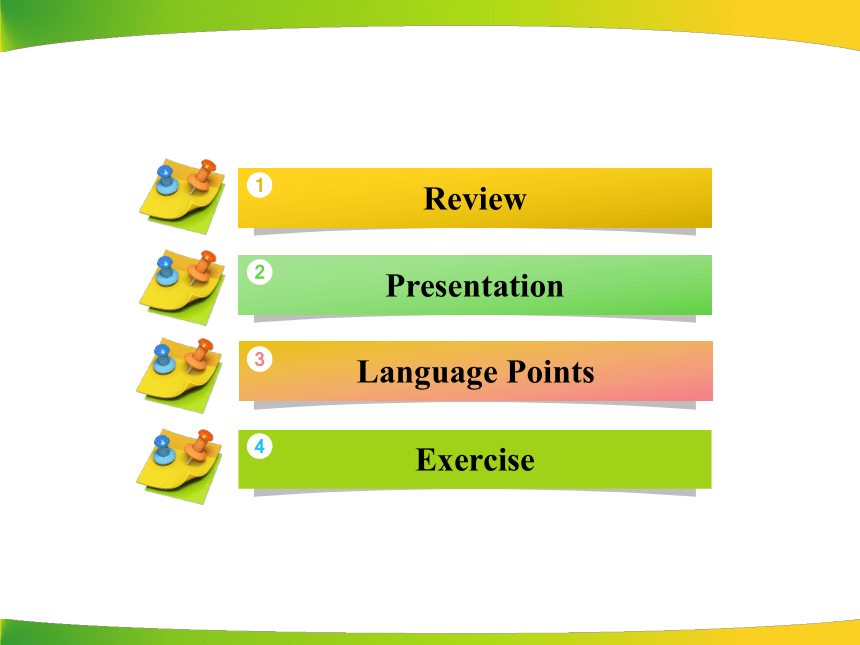 1 Review

2 Presentation

3 Language Points

4 Exercise